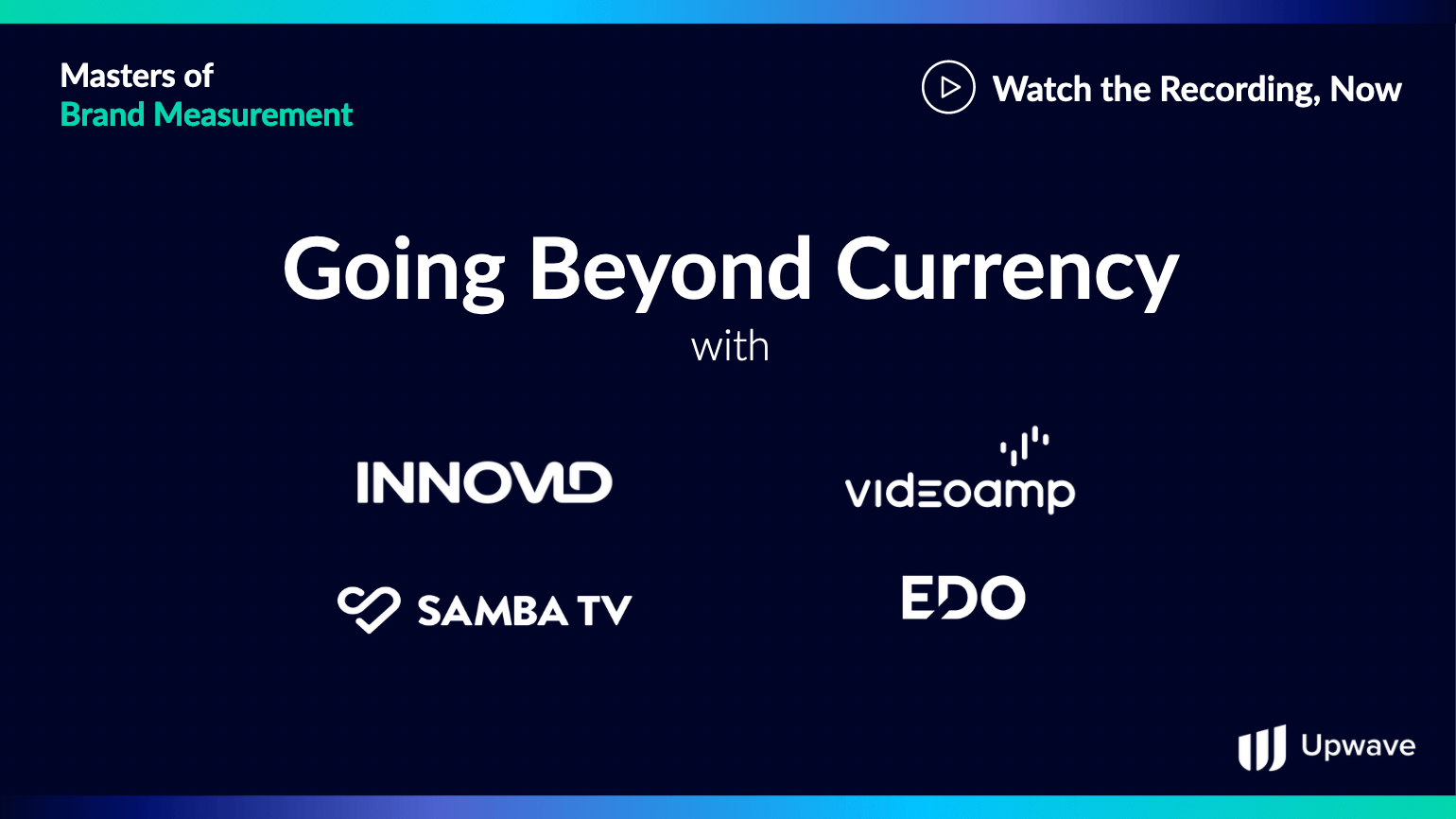 Masters of
Brand Measurement

Watch the Recording, Now

Going Beyond Currency
with

INNOVID

videoamp

SAMBA TV

EDO

Upwave